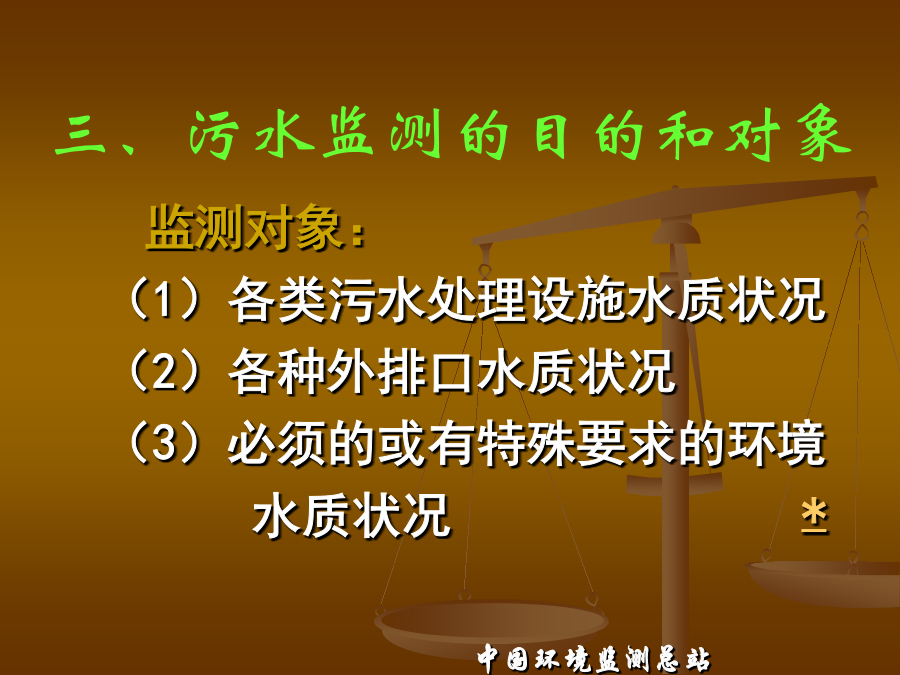 三、污水监测的目的和对象

监测对象：

（1）各类污水处理设施水质状况

（2）各种外排口水质状况

（3）必须的或有特殊要求的环境水质状况

*

中国环境监测总站